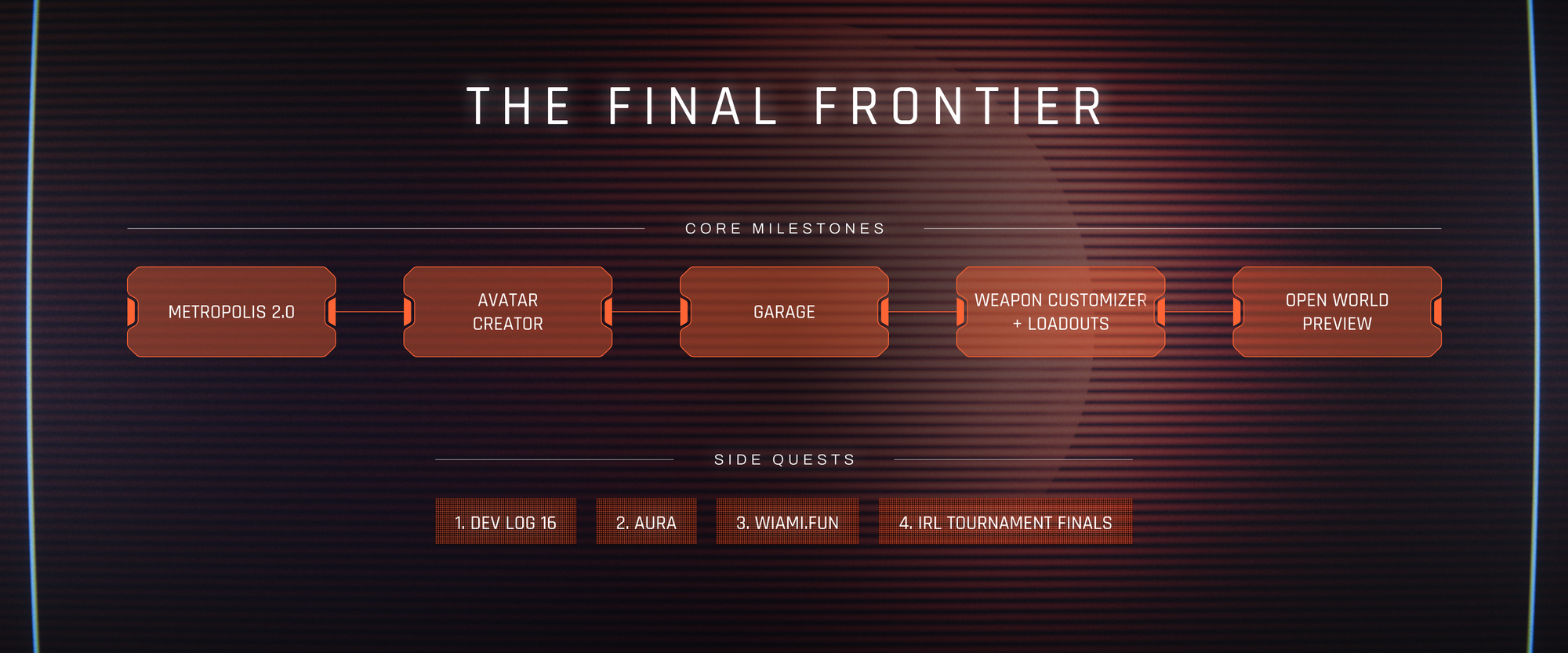 THE FINAL FRONTIER

CORE MILESTONES

METROPOLIS 2.0

AVATAR CREATOR

GARAGE

WEAPON CUSTOMIZER + LOADOUTS

OPEN WORLD PREVIEW

SIDE QUESTS

1. DEV LOG 16

2. AURA

3. WIAMI.FUN

4. IRL TOURNAMENT FINALS